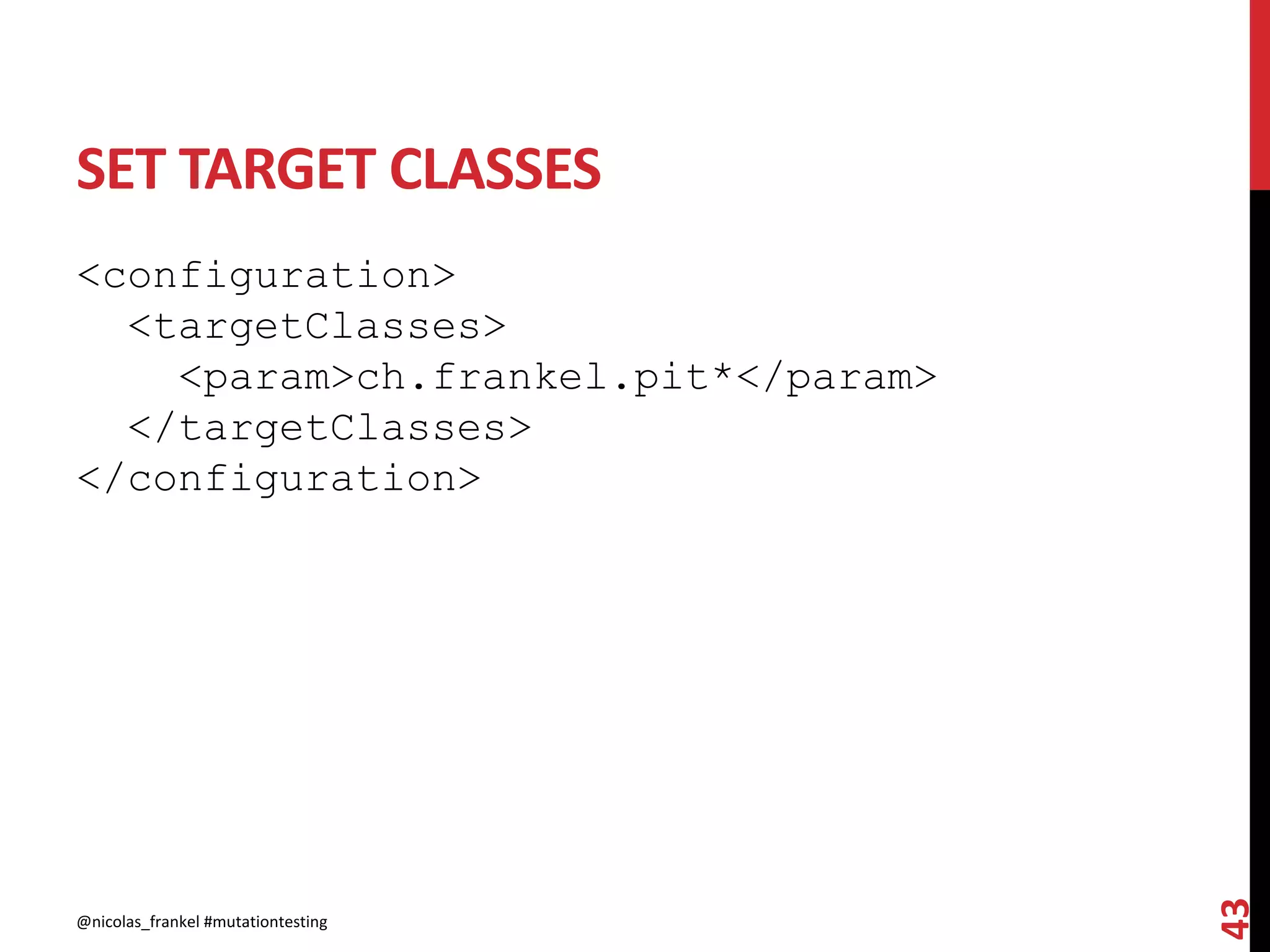 SET TARGET CLASSES

<configuration>
  <targetClasses>
    <param>ch.frankel.pit*</param>
  </targetClasses>
</configuration>

@nicolas_frankel #mutationtesting

43